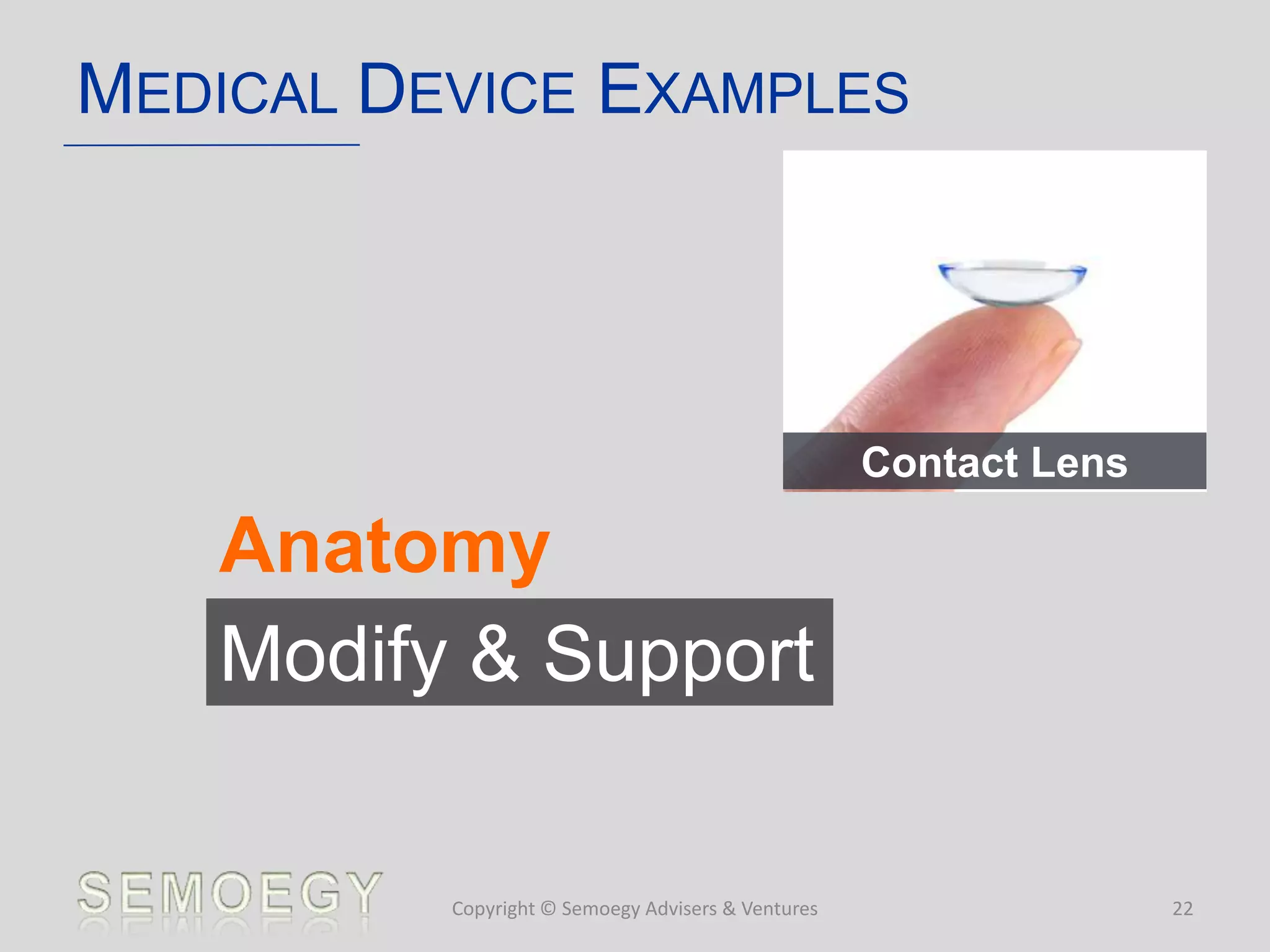 MEDICAL DEVICE EXAMPLES

Contact Lens

Anatomy

Modify & Support

SEMOEGY

Copyright © Semoegy Advisers & Ventures

22